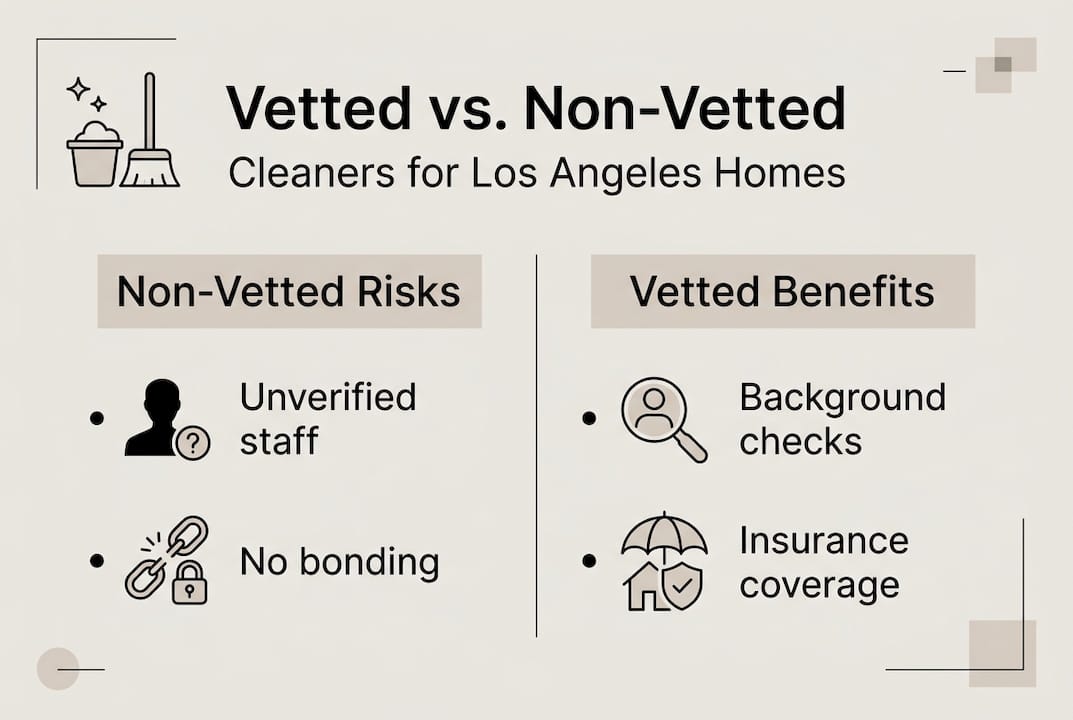 Vetted vs. Non-Vetted
Cleaners for Los Angeles Homes

Non-Vetted Risks

• Unverified staff

• No bonding

Vetted Benefits

• Background checks

• Insurance coverage